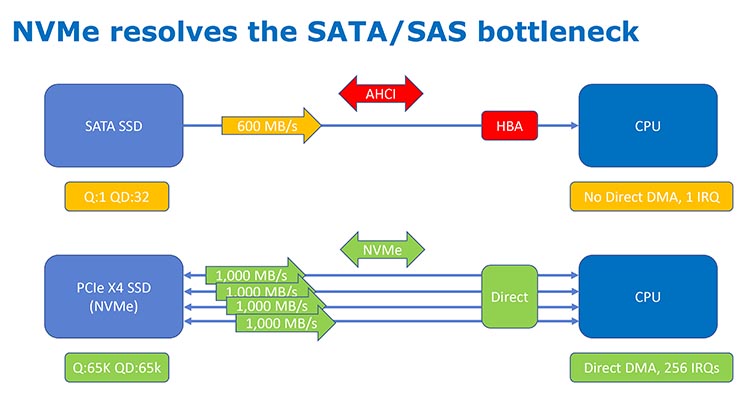 NVMe resolves the SATA/SAS bottleneck

AHCI

SATA SSD

600 MB/s

HBA

CPU

Q:1 QD:32

No Direct DMA, 1 IRQ

NVMe

PCIe X4 SSD (NVMe)

1,000 MB/s

1,000 MB/s

1,000 MB/s

1,000 MB/s

Direct

CPU

Q:65K QD:65k

Direct DMA, 256 IRQs